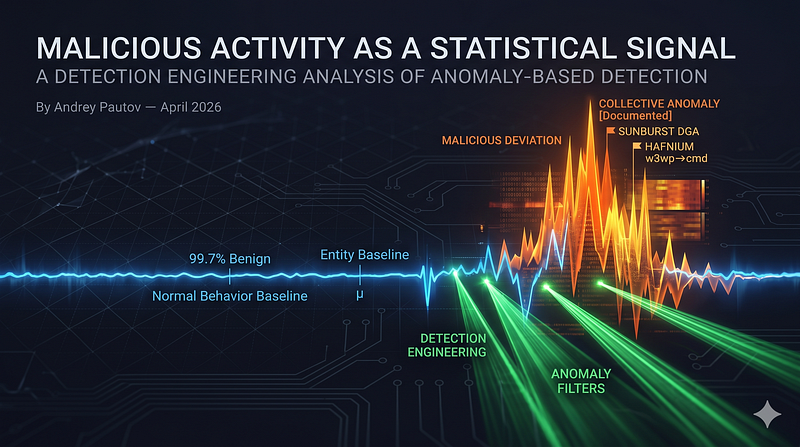 MALICIOUS ACTIVITY AS A STATISTICAL SIGNAL

A DETECTION ENGINEERING ANALYSIS OF ANOMALY-BASED DETECTION

By Andrey Pautov — April 2026

COLLECTIVE ANOMALY
[Documented]

SUNBURST DGA

HAFNIUM
w3wp→cmd

MALICIOUS DEVIATION

99.7% Benign

Normal Behavior Baseline

Entity Baseline

μ

DETECTION
ENGINEERING

ANOMALY
FILTERS